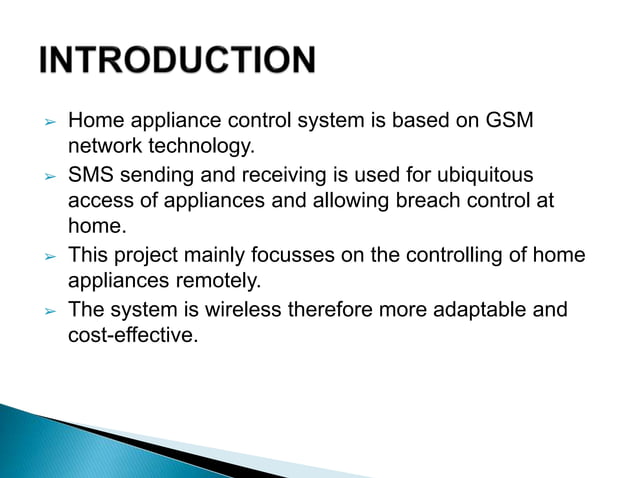 INTRODUCTION

➢ Home appliance control system is based on GSM network technology.

➢ SMS sending and receiving is used for ubiquitous access of appliances and allowing breach control at home.

➢ This project mainly focusses on the controlling of home appliances remotely.

➢ The system is wireless therefore more adaptable and cost-effective.